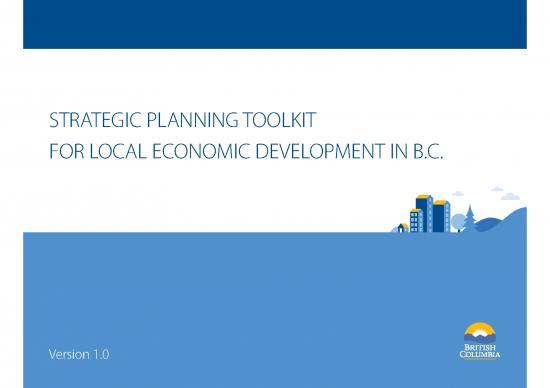 STRATEGIC PLANNING TOOLKIT
FOR LOCAL ECONOMIC DEVELOPMENT IN B.C.

Version 1.0

BRITISH COLUMBIA